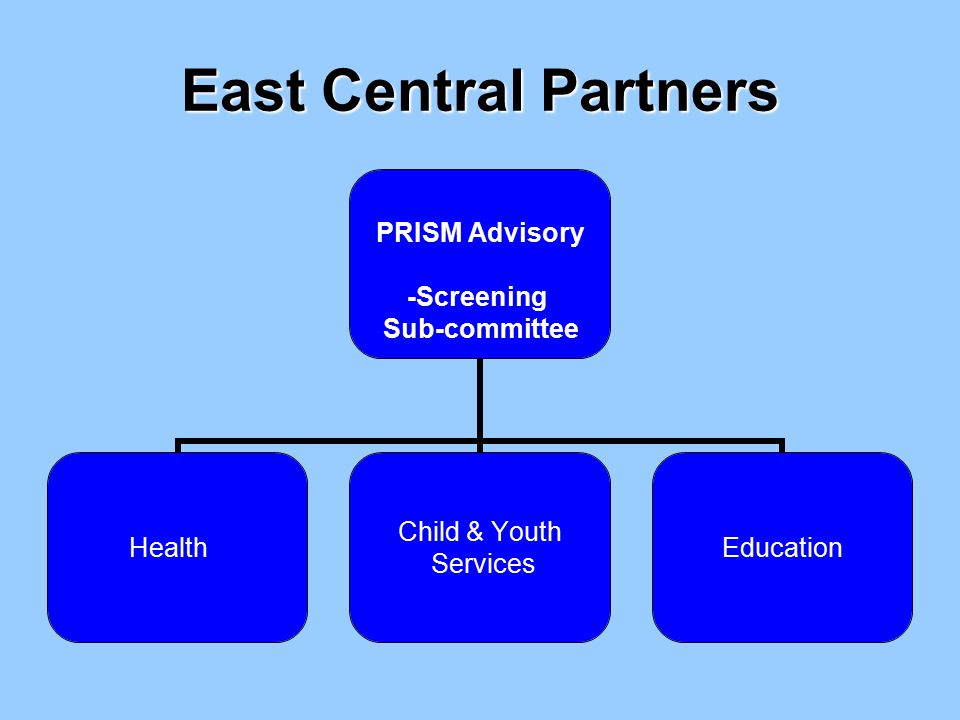 East Central Partners

PRISM Advisory

-Screening Sub-committee

Health

Child & Youth Services

Education